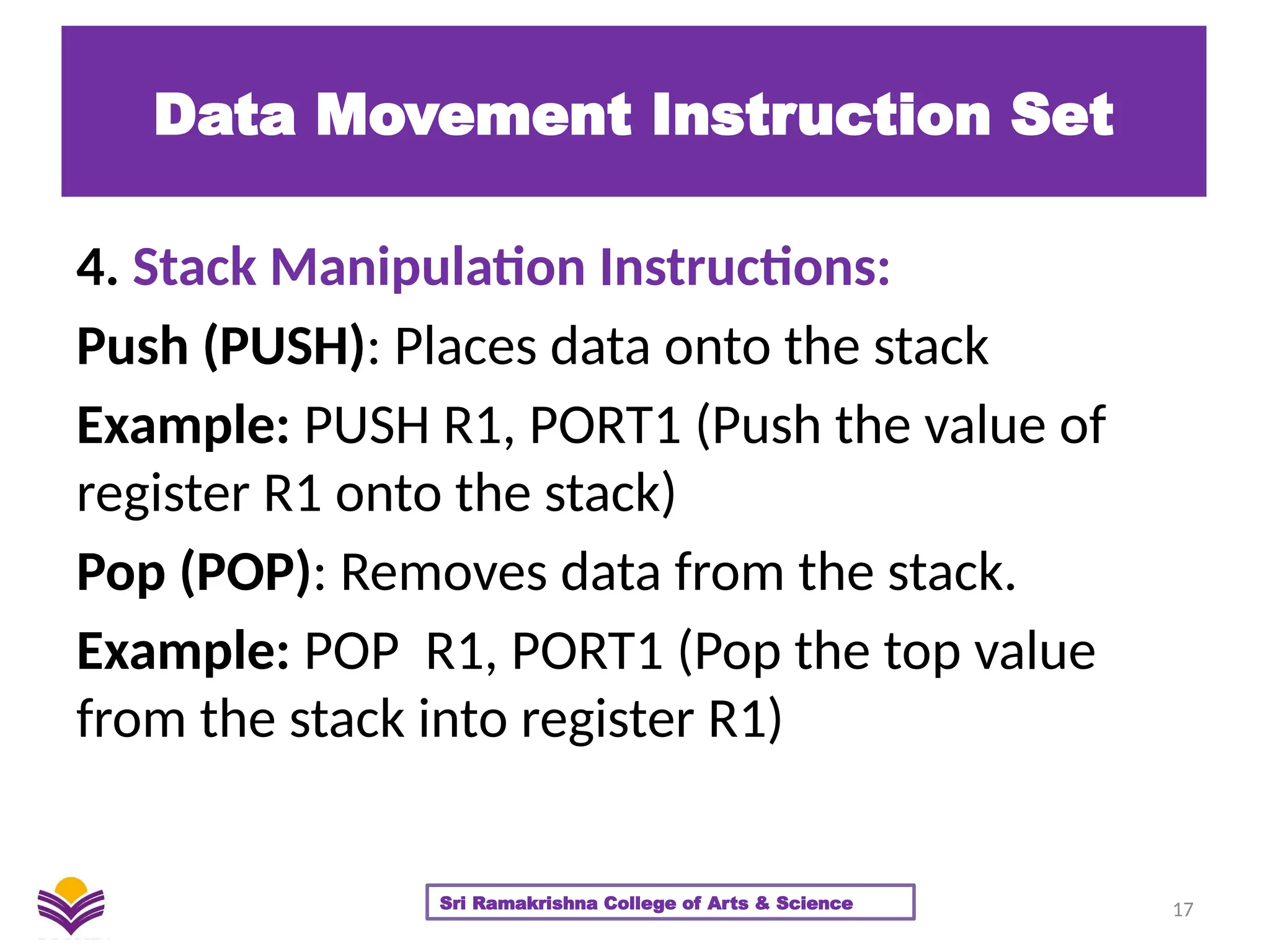 Data Movement Instruction Set

4. Stack Manipulation Instructions:

Push (PUSH): Places data onto the stack

Example: PUSH R1, PORT1 (Push the value of register R1 onto the stack)

Pop (POP): Removes data from the stack.

Example: POP R1, PORT1 (Pop the top value from the stack into register R1)

Sri Ramakrishna College of Arts & Science

17